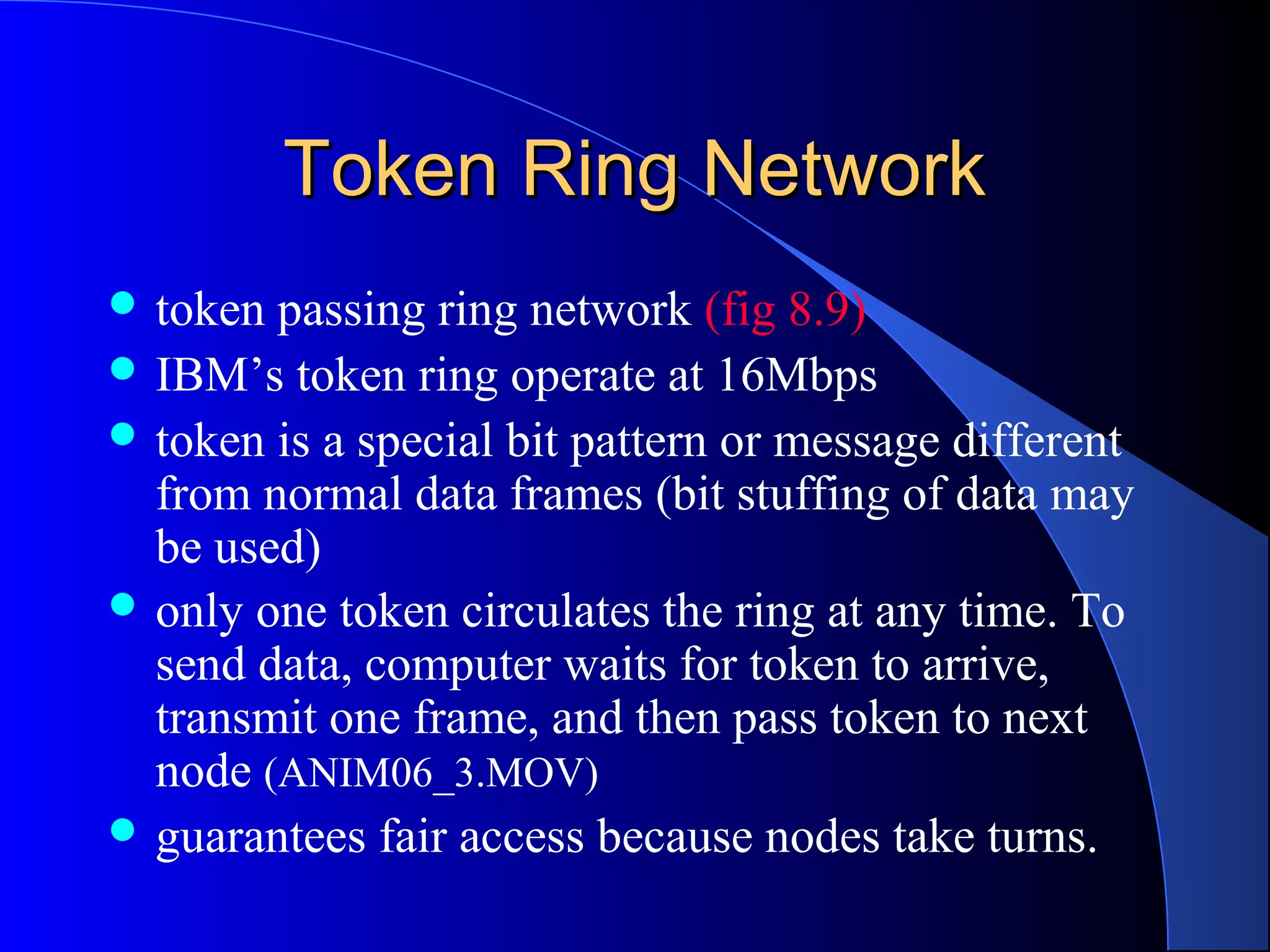 Token Ring Network

- token passing ring network (fig 8.9)
- IBM’s token ring operate at 16Mbps
- token is a special bit pattern or message different from normal data frames (bit stuffing of data may be used)
- only one token circulates the ring at any time. To send data, computer waits for token to arrive, transmit one frame, and then pass token to next node (ANIM06_3.MOV)
- guarantees fair access because nodes take turns.